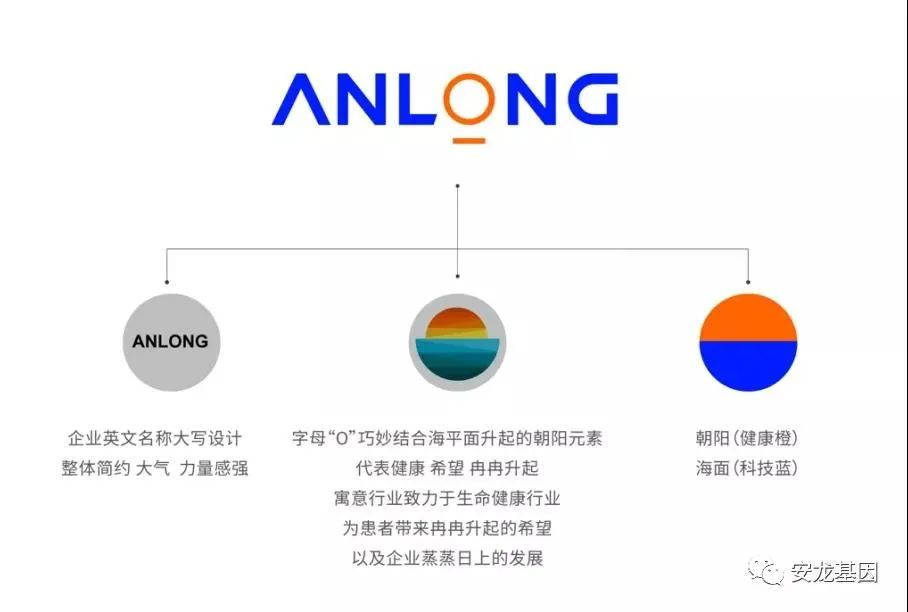 ANLONG

ANLONG

企业英文名称大写设计
整体简约 大气 力量感强

字母“O”巧妙结合海平面升起的朝阳元素
代表健康 希望 冉冉升起
寓意行业致力于生命健康行业
为患者带来冉冉升起的希望
以及企业蒸蒸日上的发展

朝阳（健康橙）
海面（科技蓝）

安龙基因